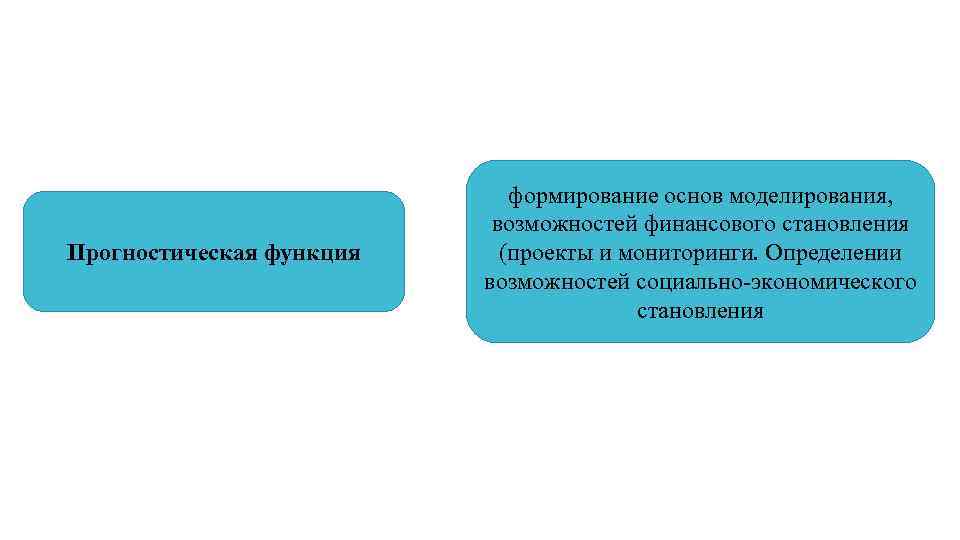 Прогностическая функция

формирование основ моделирования, возможностей финансового становления (проекты и мониторинги. Определении возможностей социально-экономического становления